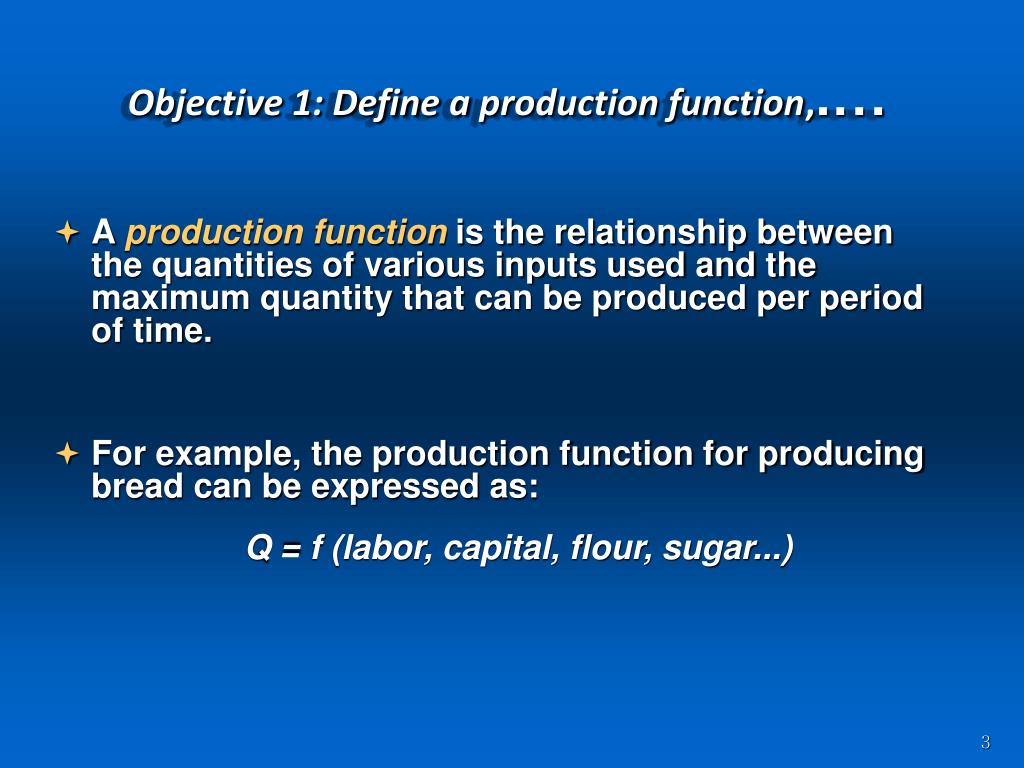 Objective 1: Define a production function,….

A production function is the relationship between the quantities of various inputs used and the maximum quantity that can be produced per period of time.

For example, the production function for producing bread can be expressed as:

Q = f (labor, capital, flour, sugar...)

3